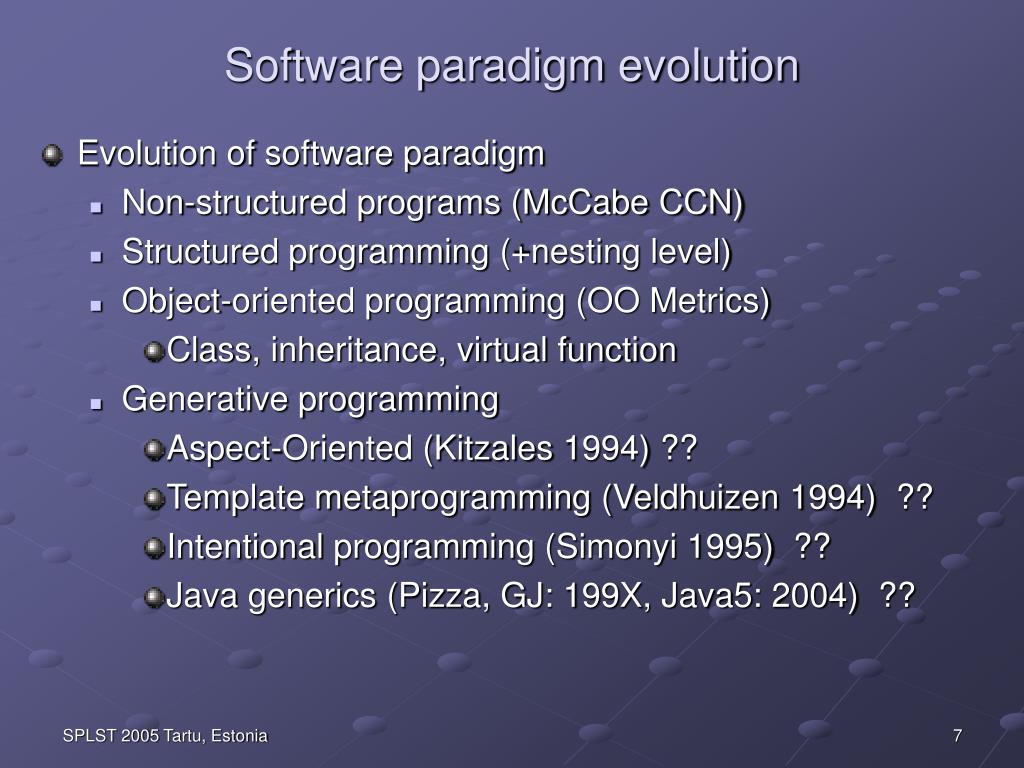 Software paradigm evolution

Evolution of software paradigm

Non-structured programs (McCabe CCN)

Structured programming (+nesting level)

Object-oriented programming (OO Metrics)

Class, inheritance, virtual function

Generative programming

Aspect-Oriented (Kitzales 1994) ??

Template metaprogramming (Veldhuizen 1994) ??

Intentional programming (Simonyi 1995) ??

Java generics (Pizza, GJ: 199X, Java5: 2004) ??

SPLST 2005 Tartu, Estonia

7